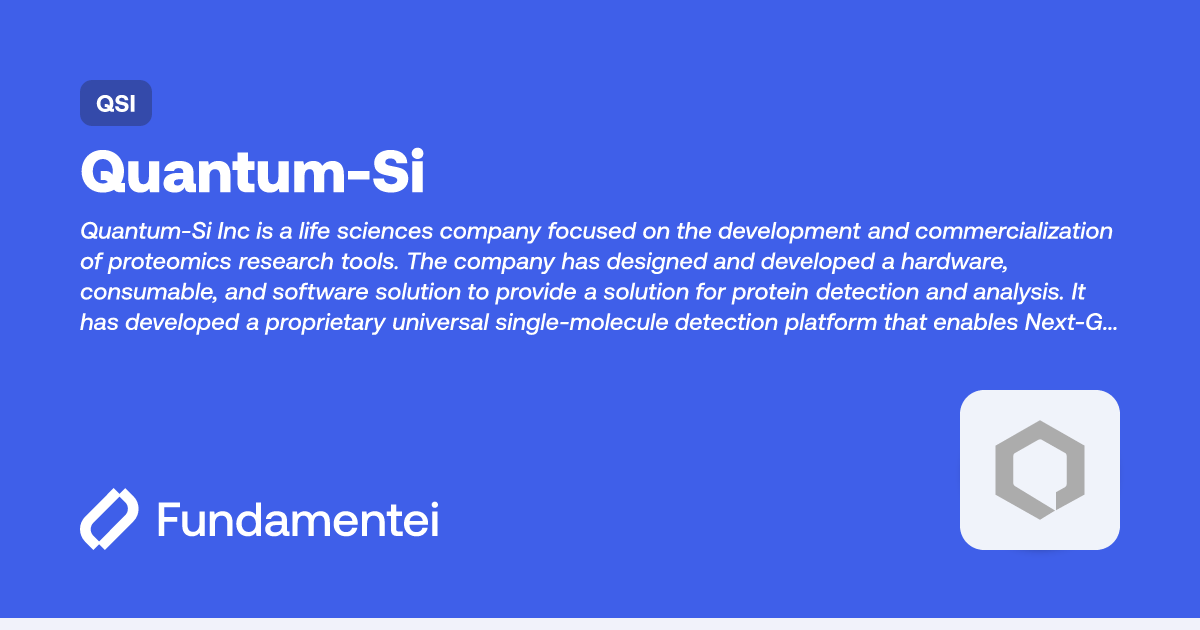 QSI

Quantum-Si

Quantum-Si Inc is a life sciences company focused on the development and commercialization of proteomics research tools. The company has designed and developed a hardware, consumable, and software solution to provide a solution for protein detection and analysis. It has developed a proprietary universal single-molecule detection platform that enables Next-G...

Fundamentei